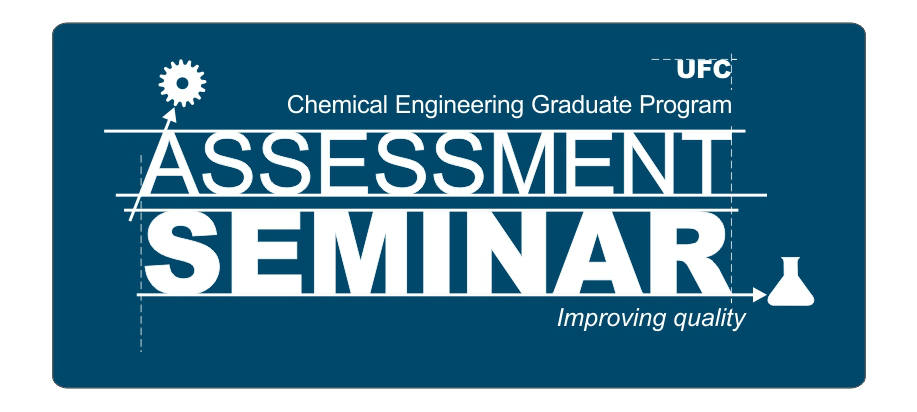 UFC
Chemical Engineering Graduate Program
ASSESSMENT
SEMINAR
Improving quality